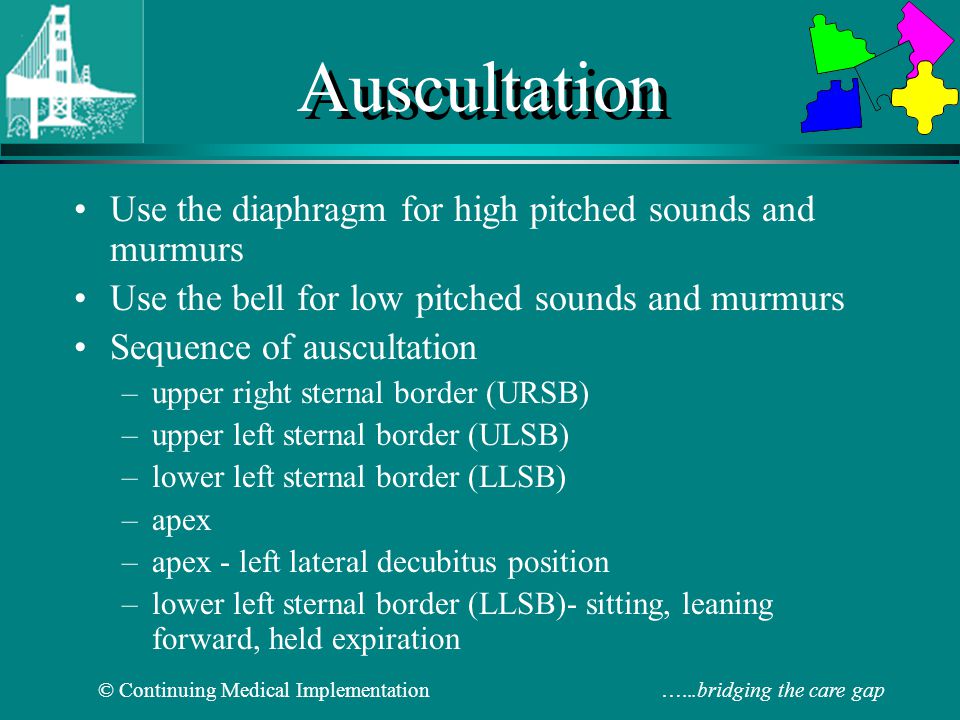 Auscultation

• Use the diaphragm for high pitched sounds and murmurs
• Use the bell for low pitched sounds and murmurs
• Sequence of auscultation
– upper right sternal border (URSB)
– upper left sternal border (ULSB)
– lower left sternal border (LLSB)
– apex
– apex - left lateral decubitus position
– lower left sternal border (LLSB)- sitting, leaning forward, held expiration

© Continuing Medical Implementation

…...bridging the care gap